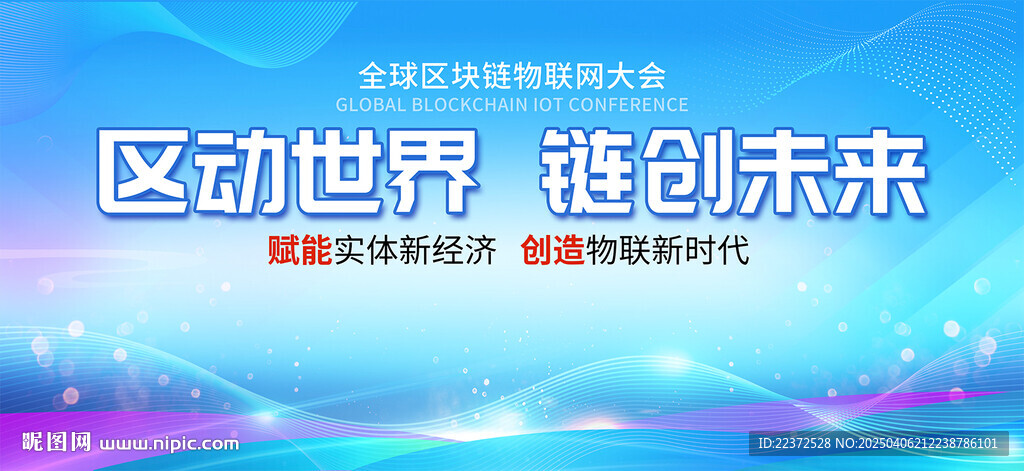 全球区块链物联网大会
GLOBAL BLOCKCHAIN IOT CONFERENCE

区动世界 链创未来

赋能实体新经济 创造物联新时代

昵图网 www.nipic.com

ID:22372528 NO:20250406212238786101